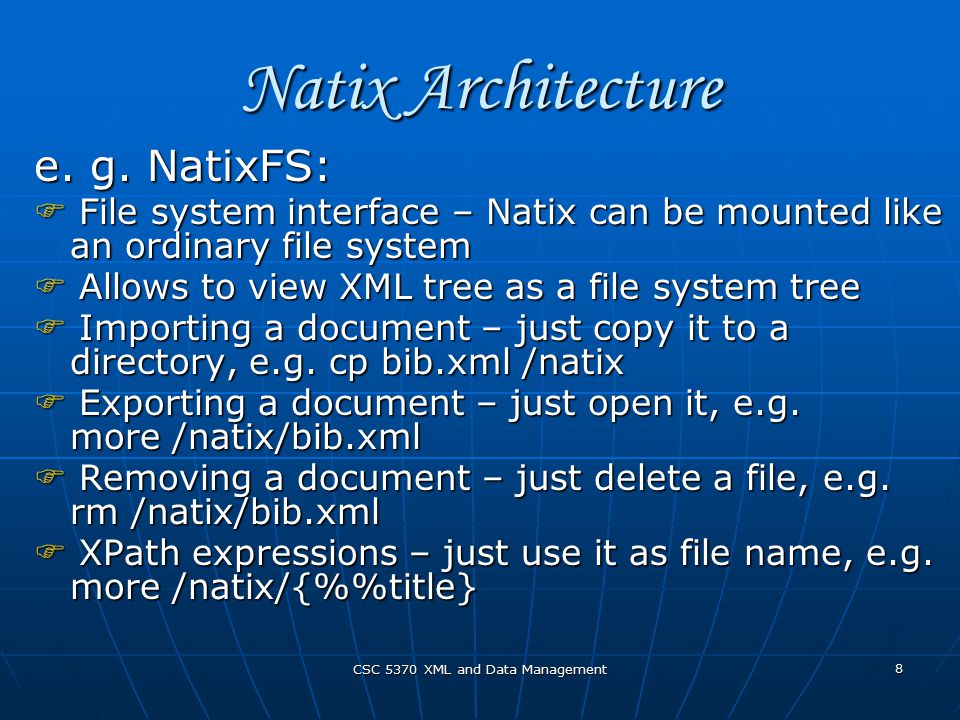 Natix Architecture

e. g. NatixFS:

☞ File system interface – Natix can be mounted like an ordinary file system

☞ Allows to view XML tree as a file system tree

☞ Importing a document – just copy it to a directory, e.g. cp bib.xml /natix

☞ Exporting a document – just open it, e.g. more /natix/bib.xml

☞ Removing a document – just delete a file, e.g. rm /natix/bib.xml

☞ XPath expressions – just use it as file name, e.g. more /natix/{%%title}

CSC 5370 XML and Data Management

8